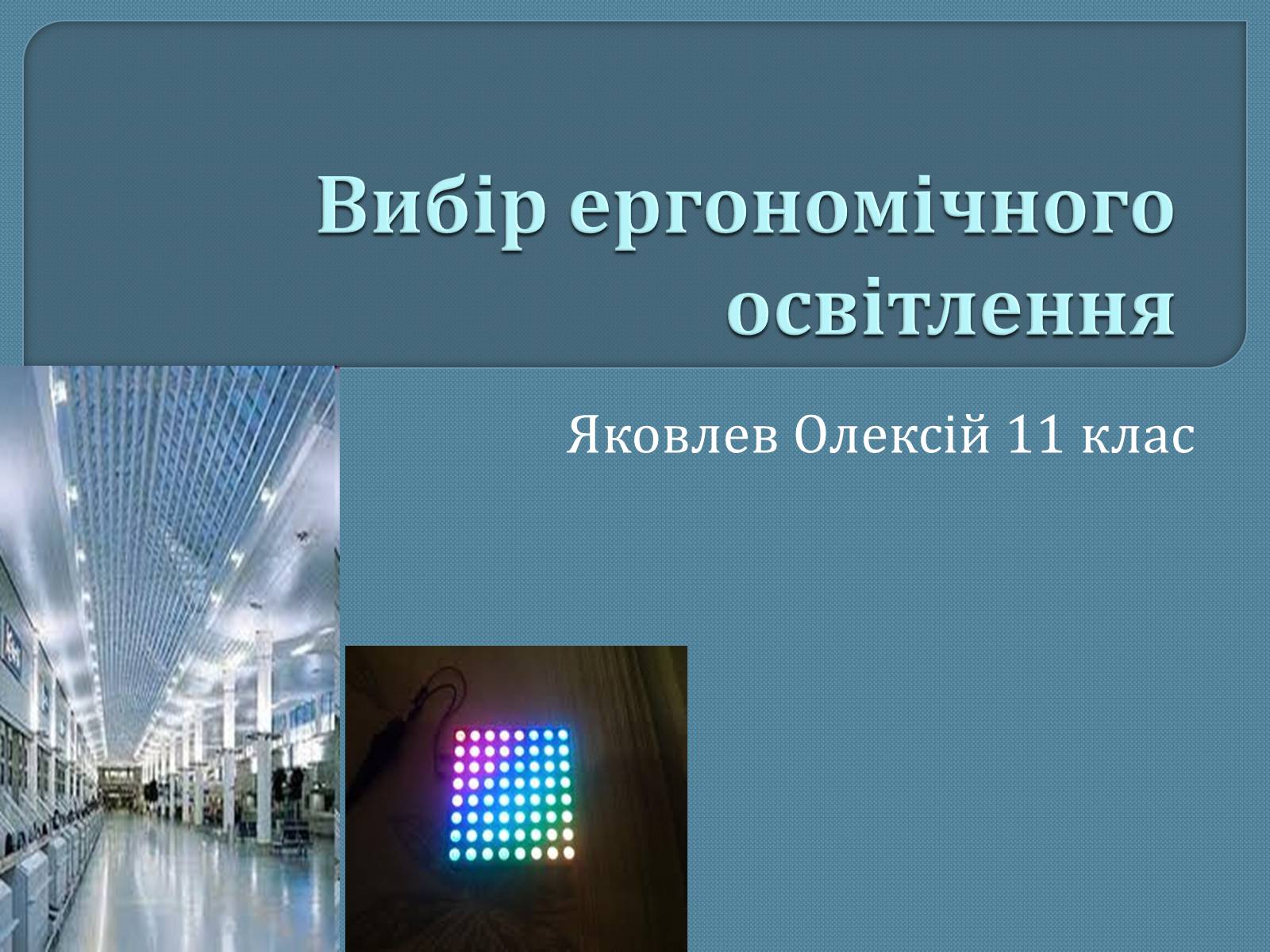 Вибір ергономічного освітлення

Яковлев Олексій 11 клас